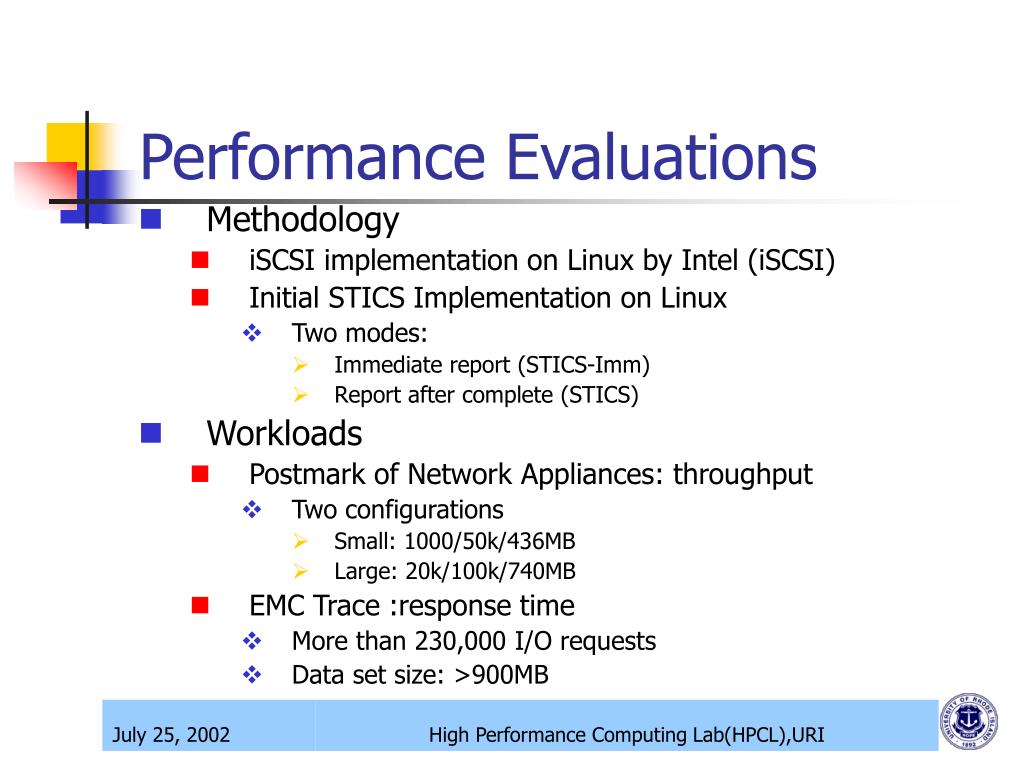 Performance Evaluations

Methodology

iSCSI implementation on Linux by Intel (iSCSI)

Initial STICS Implementation on Linux

Two modes:

Immediate report (STICS-Imm)

Report after complete (STICS)

Workloads

Postmark of Network Appliances: throughput

Two configurations

Small: 1000/50k/436MB

Large: 20k/100k/740MB

EMC Trace :response time

More than 230,000 I/O requests

Data set size: >900MB

July 25, 2002

High Performance Computing Lab(HPCL),URI

UNIVERSITY OF RHODE ISLAND 1892